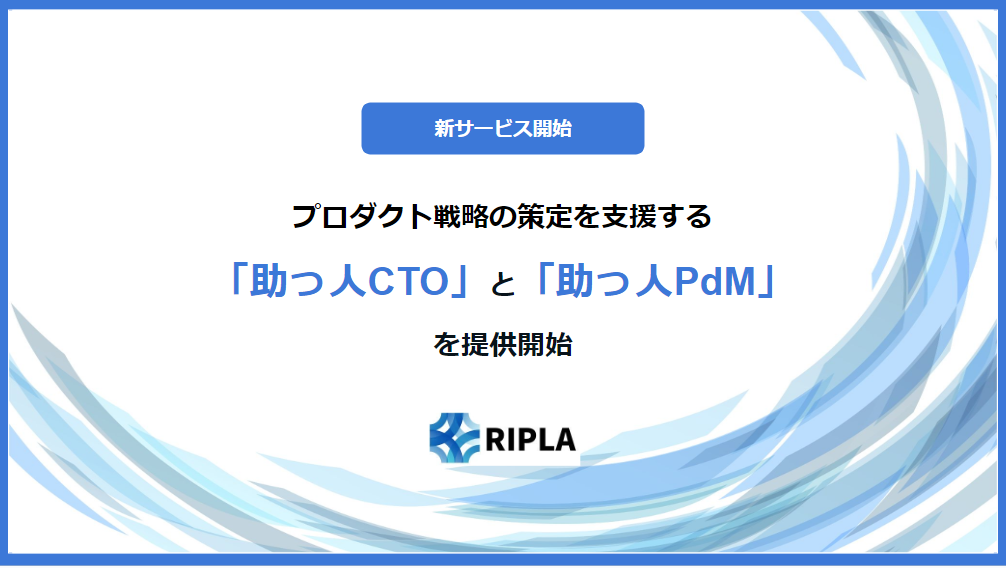 新サービス開始

プロダクト戦略の策定を支援する

「助っ人CTO」と「助っ人PdM」

を提供開始

RIPLA